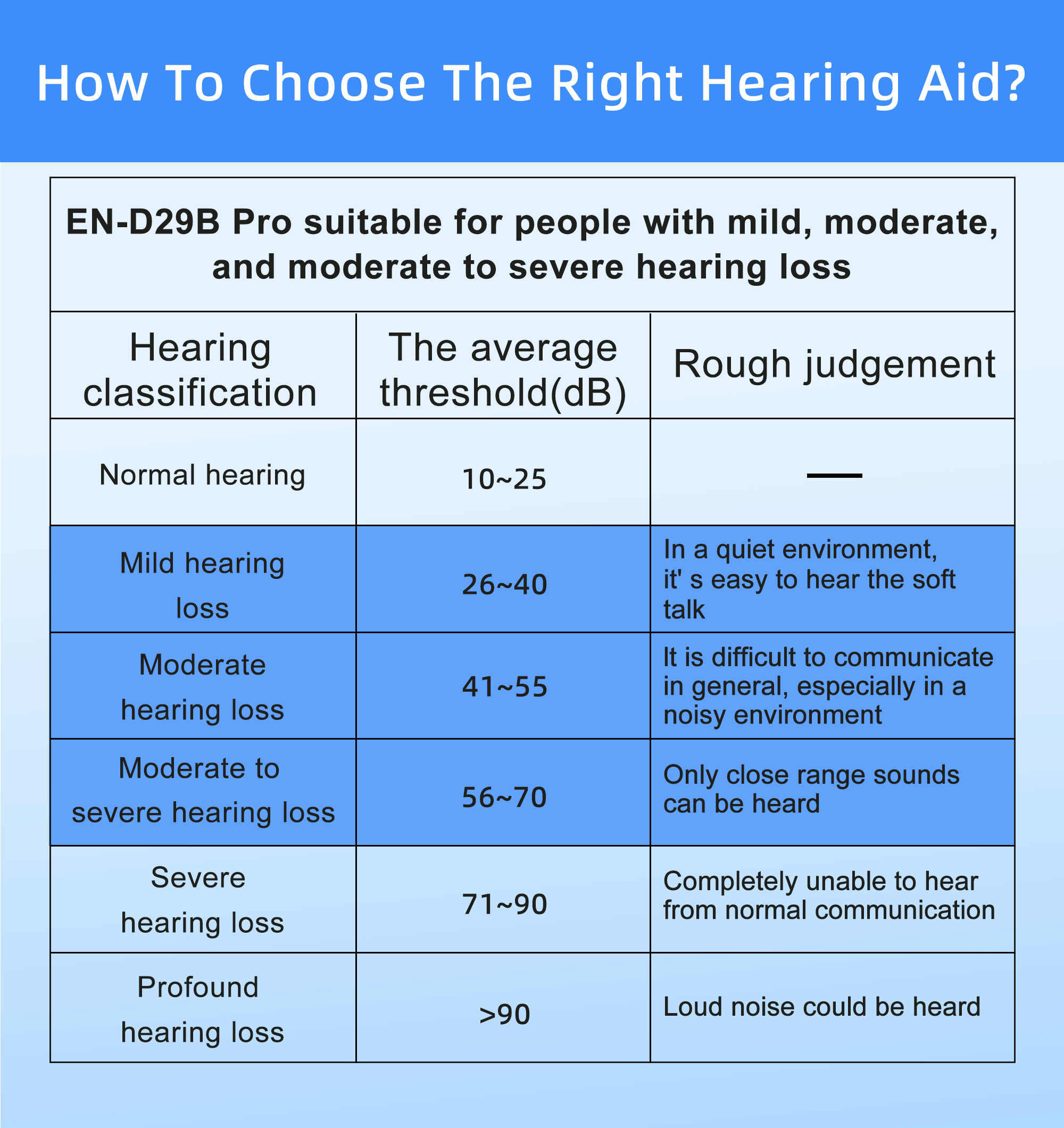 How To Choose The Right Hearing Aid?

EN-D29B Pro suitable for people with mild, moderate, and moderate to severe hearing loss

| Hearing classification | The average threshold(dB) | Rough judgement |
|---|---|---|
| Normal hearing | 10~25 | — |
| Mild hearing loss | 26~40 | In a quiet environment, it' s easy to hear the soft talk |
| Moderate hearing loss | 41~55 | It is difficult to communicate in general, especially in a noisy environment |
| Moderate to severe hearing loss | 56~70 | Only close range sounds can be heard |
| Severe hearing loss | 71~90 | Completely unable to hear from normal communication |
| Profound hearing loss | >90 | Loud noise could be heard |